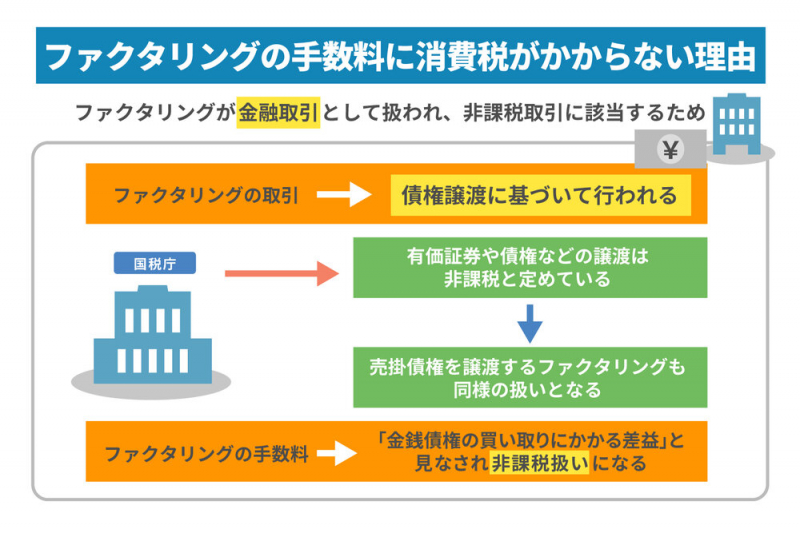 ファクタリングの手数料に消費税がかからない理由

ファクタリングが金融取引として扱われ、非課税取引に該当するため

¥

ファクタリングの取引

債権譲渡に基づいて行われる

国税庁

有価証券や債権などの譲渡は非課税と定めている

売掛債権を譲渡するファクタリングも同様の扱いとなる

ファクタリングの手数料

「金銭債権の買い取りにかかる差益」と見なされ非課税扱いになる